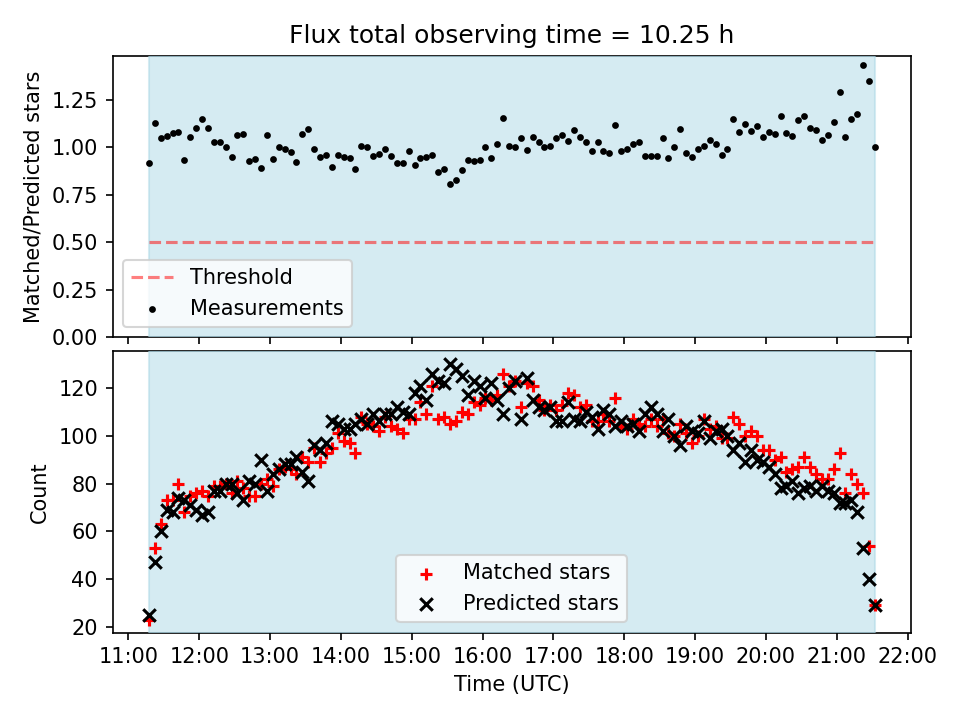 Flux total observing time = 10.25 h

Matched/Predicted stars

1.25
1.00
0.75
0.50
0.25
0.00

Threshold
Measurements

Count

120
100
80
60
40
20

Matched stars
Predicted stars

11:00 12:00 13:00 14:00 15:00 16:00 17:00 18:00 19:00 20:00 21:00 22:00

Time (UTC)